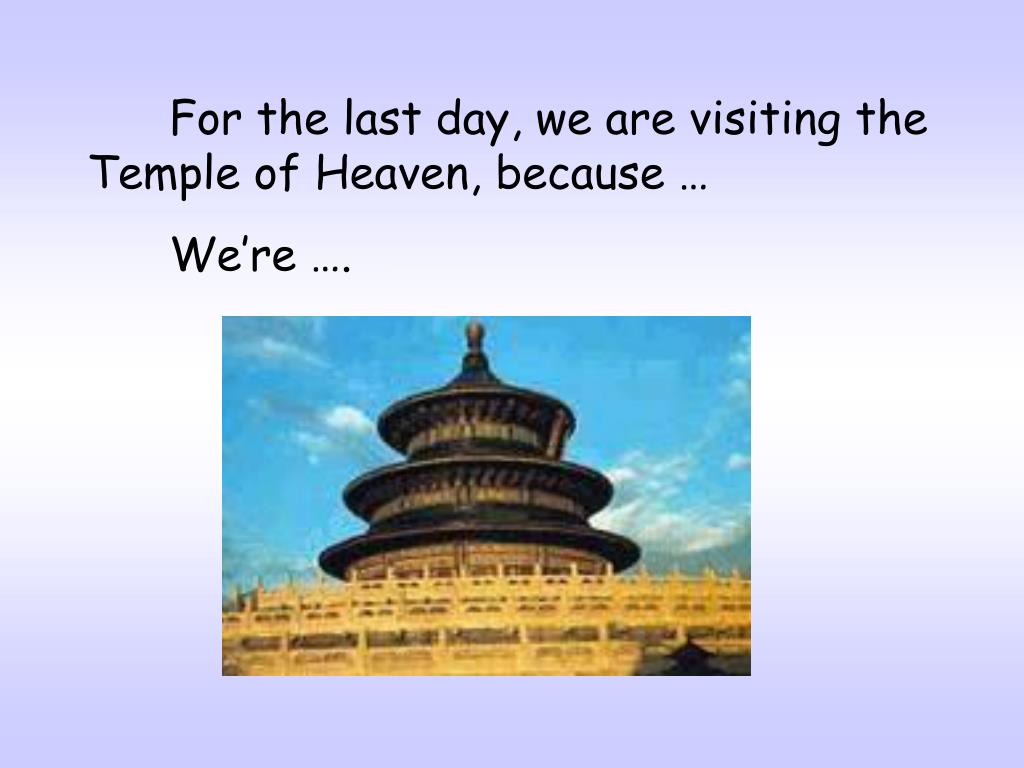 For the last day, we are visiting the Temple of Heaven, because …

We’re ….